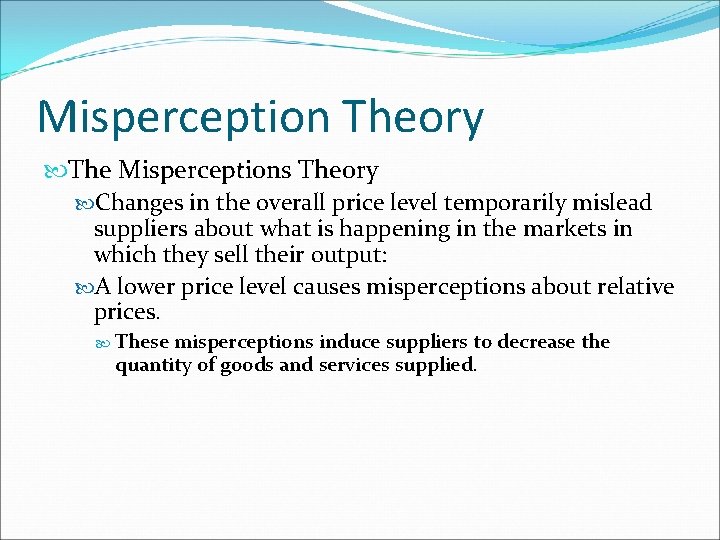 Misperception Theory

The Misperceptions Theory

Changes in the overall price level temporarily mislead suppliers about what is happening in the markets in which they sell their output:

A lower price level causes misperceptions about relative prices.

These misperceptions induce suppliers to decrease the quantity of goods and services supplied.